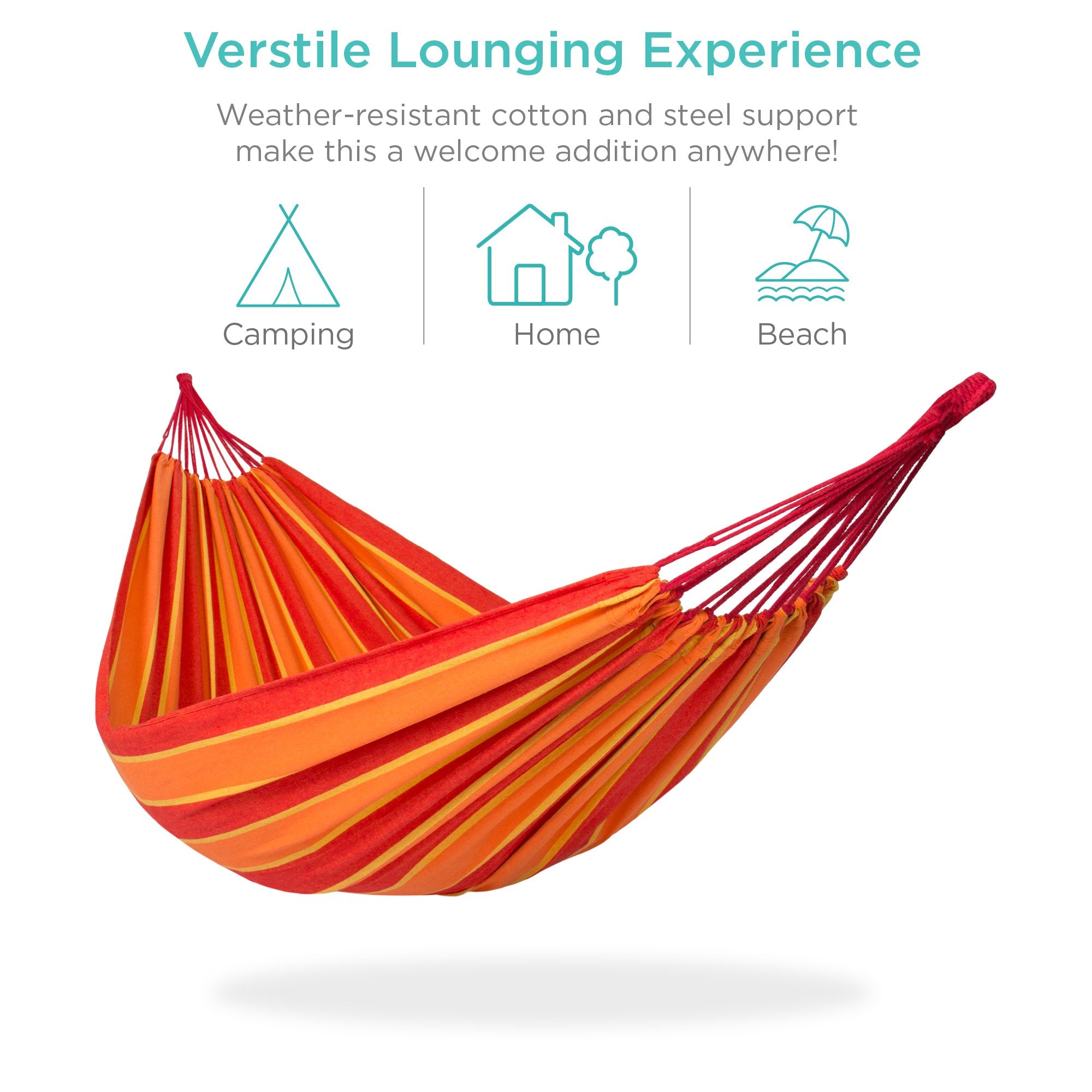 Verstile Lounging Experience

Weather-resistant cotton and steel support make this a welcome addition anywhere!

Camping

Home

Beach